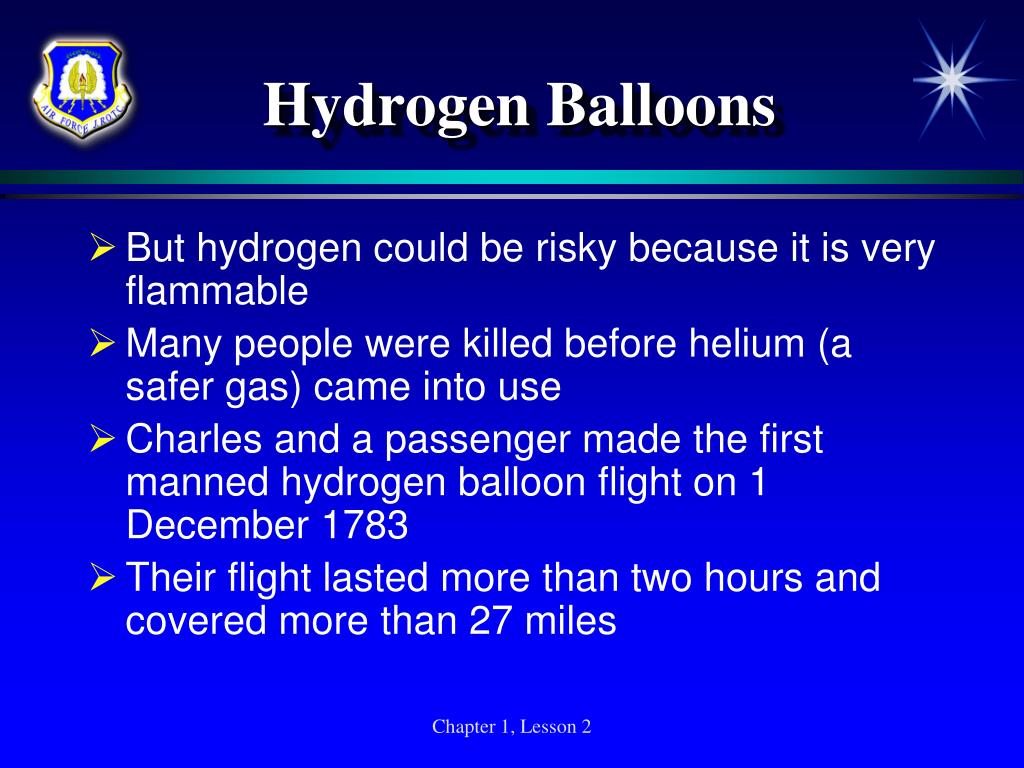 AIR FORCE JROTC

Hydrogen Balloons

➢ But hydrogen could be risky because it is very flammable

➢ Many people were killed before helium (a safer gas) came into use

➢ Charles and a passenger made the first manned hydrogen balloon flight on 1 December 1783

➢ Their flight lasted more than two hours and covered more than 27 miles

Chapter 1, Lesson 2